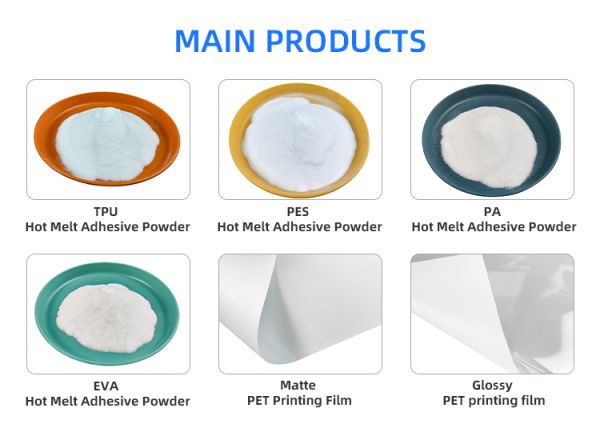 MAIN PRODUCTS

TPU
Hot Melt Adhesive Powder

PES
Hot Melt Adhesive Powder

PA
Hot Melt Adhesive Powder

EVA
Hot Melt Adhesive Powder

Matte
PET Printing Film

Glossy
PET printing film